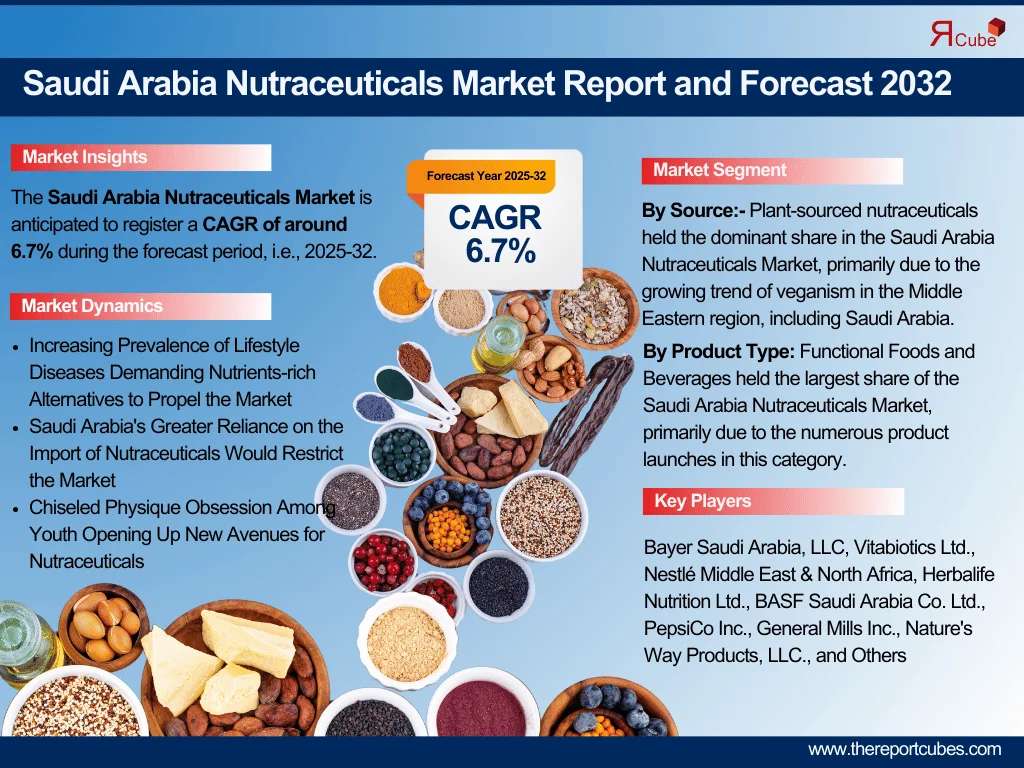 ЯCube

Saudi Arabia Nutraceuticals Market Report and Forecast 2032

Market Insights

The Saudi Arabia Nutraceuticals Market is anticipated to register a CAGR of around 6.7% during the forecast period, i.e., 2025-32.

Market Dynamics

• Increasing Prevalence of Lifestyle Diseases Demanding Nutrients-rich Alternatives to Propel the Market
• Saudi Arabia's Greater Reliance on the Import of Nutraceuticals Would Restrict the Market
• Chiseled Physique Obsession Among Youth Opening Up New Avenues for Nutraceuticals

Forecast Year 2025-32

CAGR 6.7%

Market Segment

By Source:- Plant-sourced nutraceuticals held the dominant share in the Saudi Arabia Nutraceuticals Market, primarily due to the growing trend of veganism in the Middle Eastern region, including Saudi Arabia.

By Product Type: Functional Foods and Beverages held the largest share of the Saudi Arabia Nutraceuticals Market, primarily due to the numerous product launches in this category.

Key Players

Bayer Saudi Arabia, LLC, Vitabiotics Ltd., Nestlé Middle East & North Africa, Herbalife Nutrition Ltd., BASF Saudi Arabia Co. Ltd., PepsiCo Inc., General Mills Inc., Nature's Way Products, LLC., and Others

www.thereportcubes.com